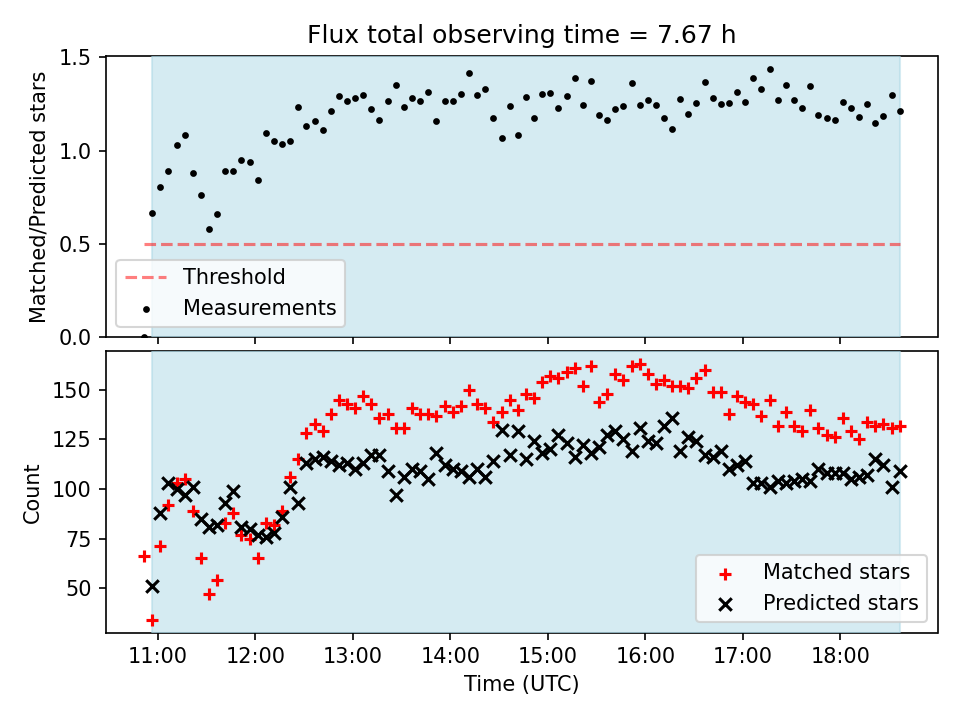 Flux total observing time = 7.67 h

Matched/Predicted stars

1.5
1.0
0.5
0.0

Threshold
Measurements

Count

150
125
100
75
50

Matched stars
Predicted stars

11:00
12:00
13:00
14:00
15:00
16:00
17:00
18:00

Time (UTC)